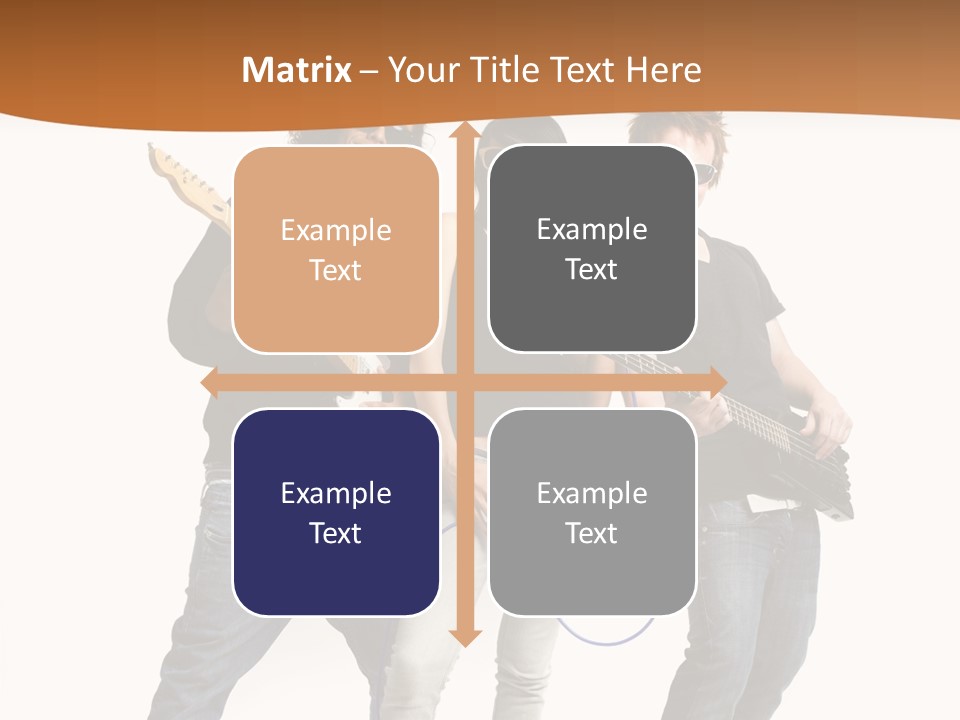 Matrix – Your Title Text Here

Example Text

Example Text

Example Text

Example Text